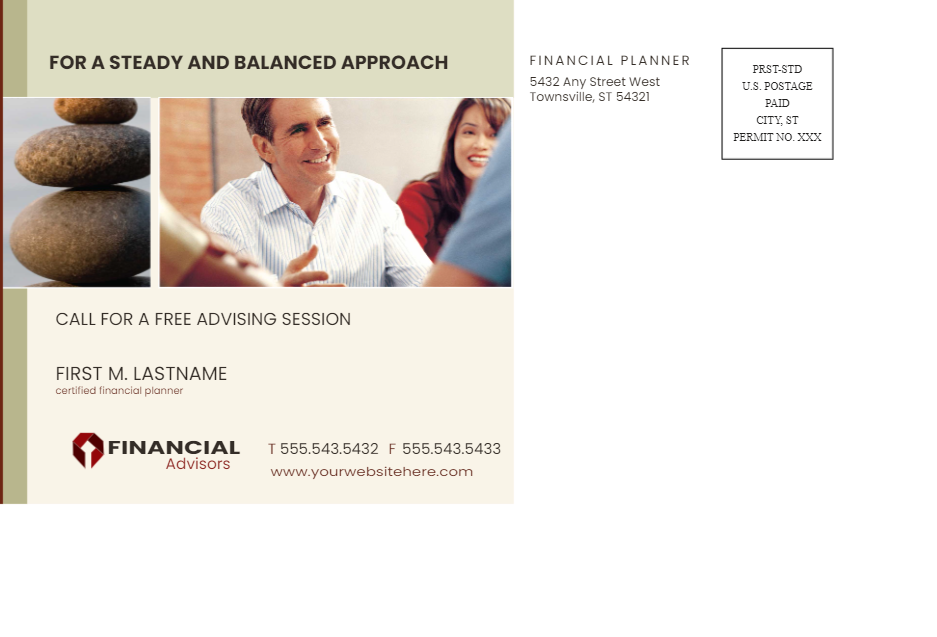 FOR A STEADY AND BALANCED APPROACH

CALL FOR A FREE ADVISING SESSION

FIRST M. LASTNAME
certified financial planner

FINANCIAL
Advisors

T 555.543.5432 F 555.543.5433
www.yourwebsitehere.com

FINANCIAL PLANNER
5432 Any Street West
Townsville, ST 54321

PRST-STD
U.S. POSTAGE
PAID
CITY, ST
PERMIT NO. XXX